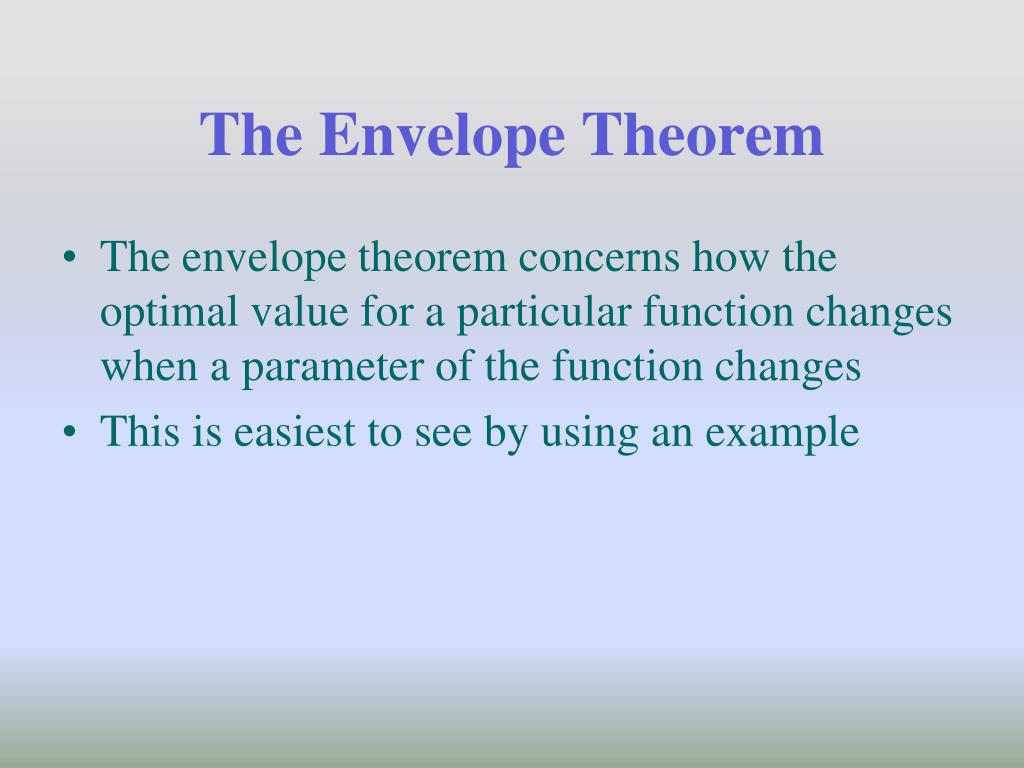 The Envelope Theorem

• The envelope theorem concerns how the optimal value for a particular function changes when a parameter of the function changes

• This is easiest to see by using an example